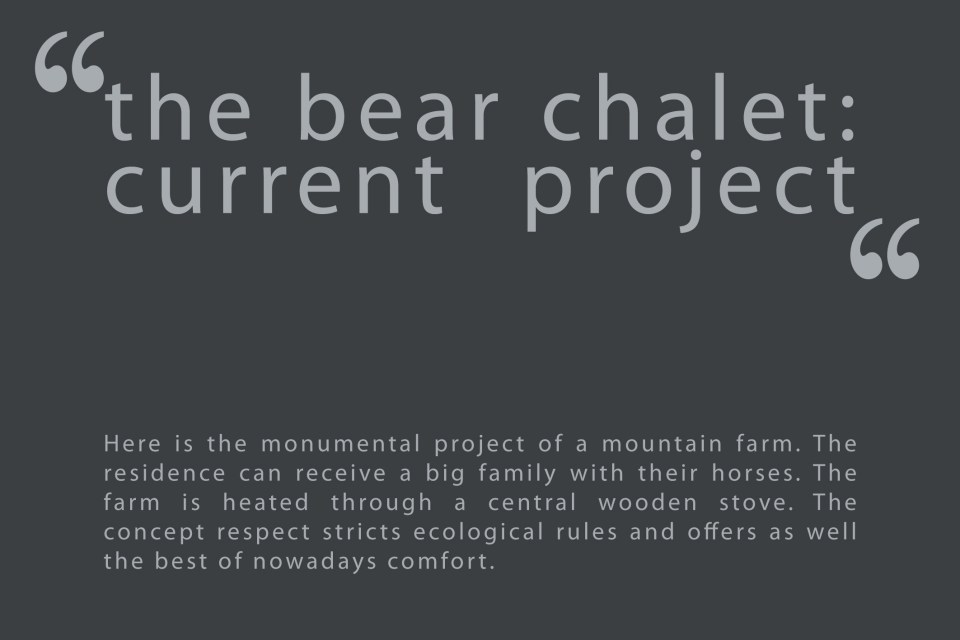 “the bear chalet:
current project“

Here is the monumental project of a mountain farm. The residence can receive a big family with their horses. The farm is heated through a central wooden stove. The concept respect stricts ecological rules and offers as well the best of nowadays comfort.